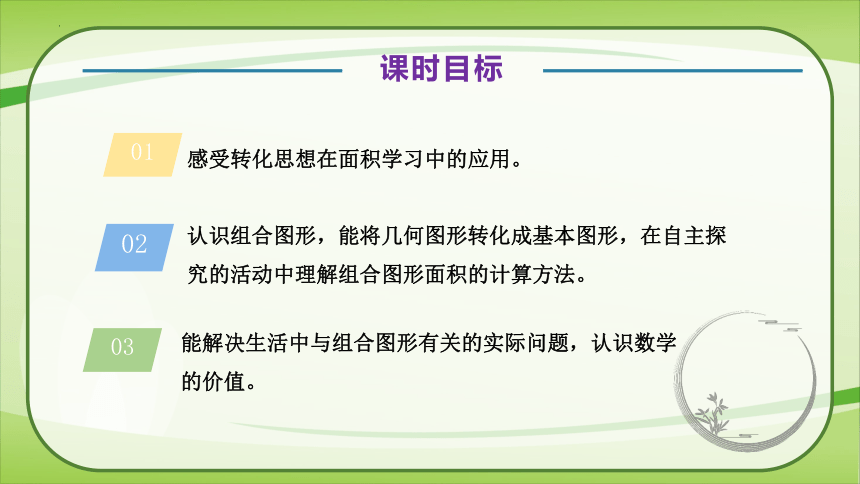 课时目标

01 感受转化思想在面积学习中的应用。

02 认识组合图形，能将几何图形转化成基本图形，在自主探究的活动中理解组合图形面积的计算方法。

03 能解决生活中与组合图形有关的实际问题，认识数学的价值。